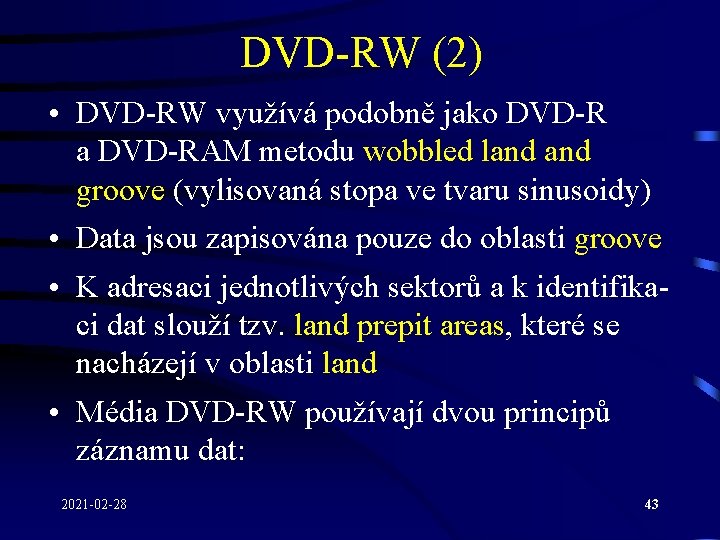 DVD-RW (2)

• DVD-RW využívá podobně jako DVD-R a DVD-RAM metodu wobbled land and groove (vylisovaná stopa ve tvaru sinusoidy)

• Data jsou zapisována pouze do oblasti groove

• K adresaci jednotlivých sektorů a k identifikaci dat slouží tzv. land prepit areas, které se nacházejí v oblasti land

• Média DVD-RW používají dvou principů záznamu dat:

2021-02-28

43